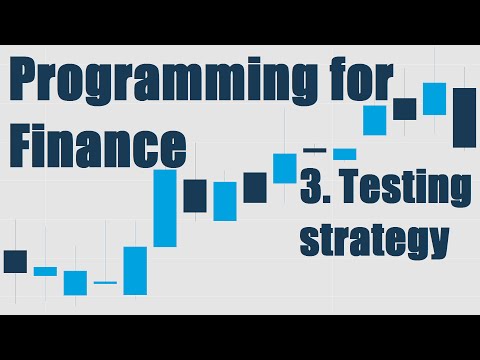 Programming for Finance

3. Testing strategy